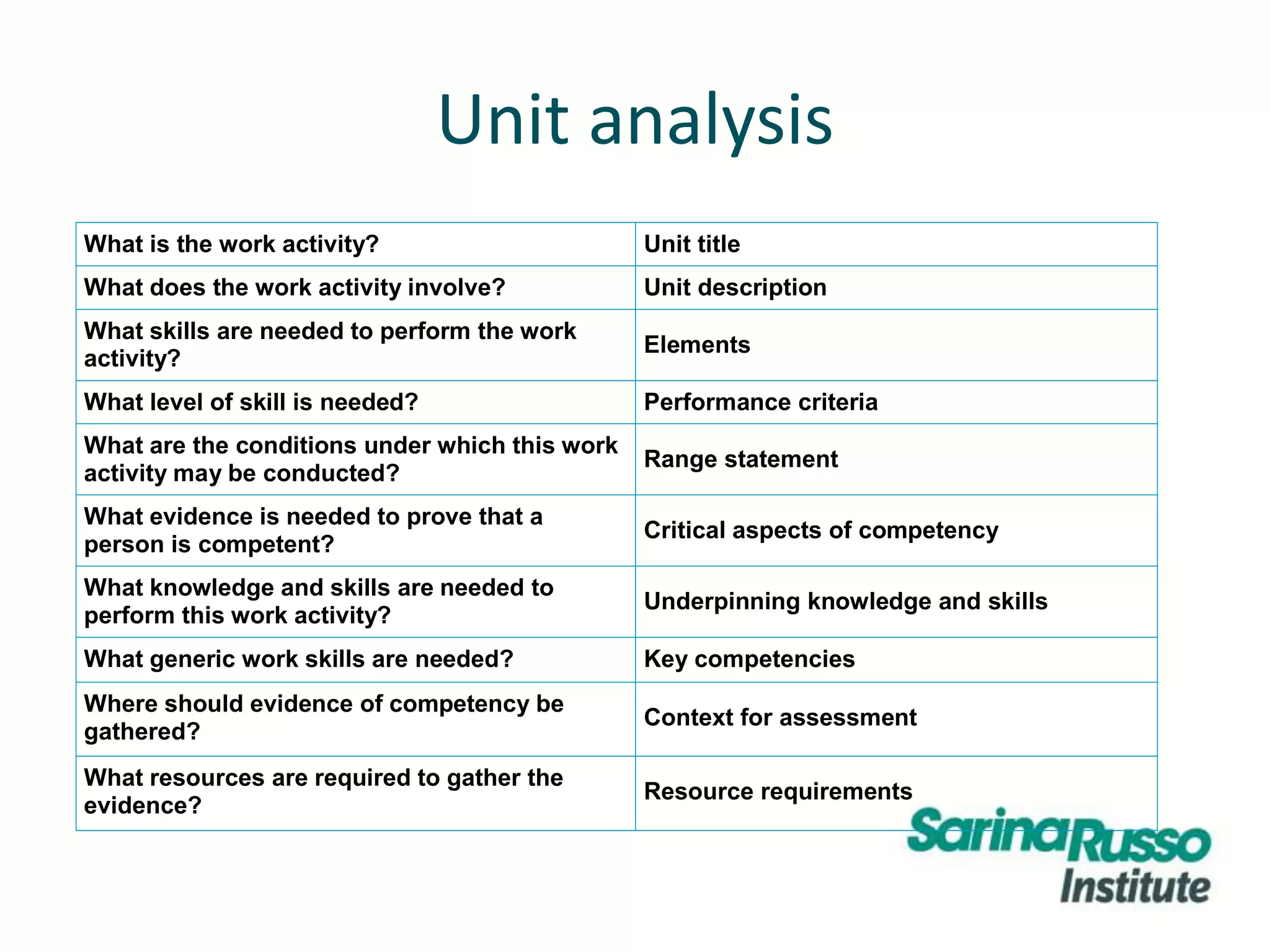 Unit analysis

| What is the work activity? | Unit title |
|---|---|
| What does the work activity involve? | Unit description |
| What skills are needed to perform the work activity? | Elements |
| What level of skill is needed? | Performance criteria |
| What are the conditions under which this work activity may be conducted? | Range statement |
| What evidence is needed to prove that a person is competent? | Critical aspects of competency |
| What knowledge and skills are needed to perform this work activity? | Underpinning knowledge and skills |
| What generic work skills are needed? | Key competencies |
| Where should evidence of competency be gathered? | Context for assessment |
| What resources are required to gather the evidence? | Resource requirements |

SarinaRusso Institute